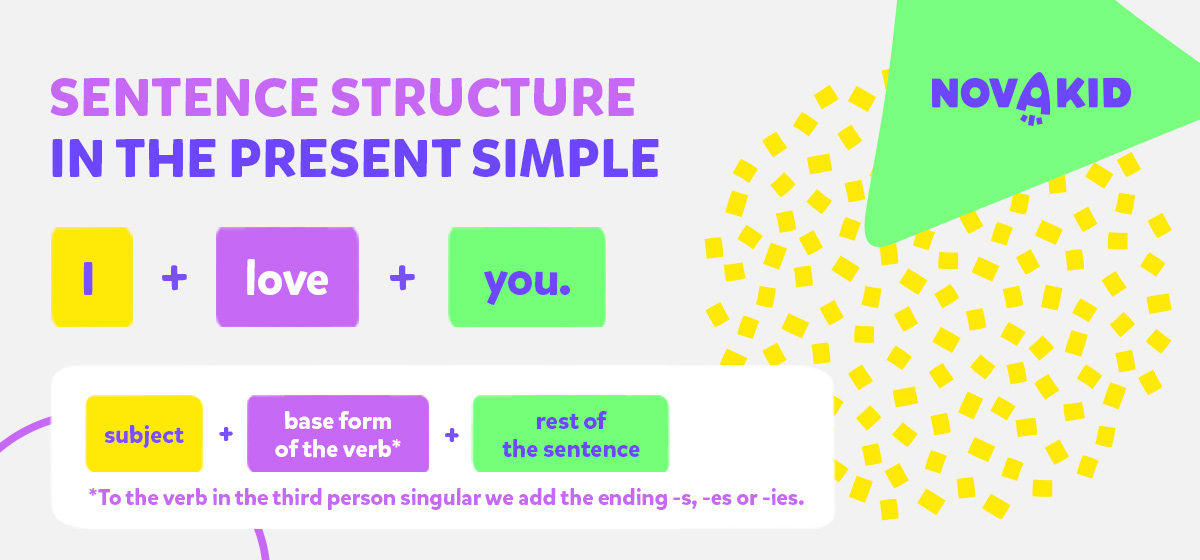 SENTENCE STRUCTURE
IN THE PRESENT SIMPLE

NOVAKID

I + love + you.

subject + base form of the verb* + rest of the sentence

*To the verb in the third person singular we add the ending -s, -es or -ies.